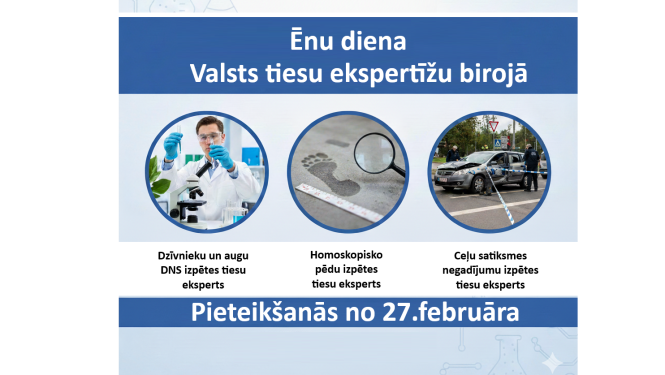 Ēnu diena
Valsts tiesu ekspertīžu birojā

Dzīvnieku un augu DNS izpētes tiesu eksperts

Homoskopisko pēdu izpētes tiesu eksperts

Ceļu satiksmes negadījumu izpētes tiesu eksperts

Pieteikšanās no 27.februāra